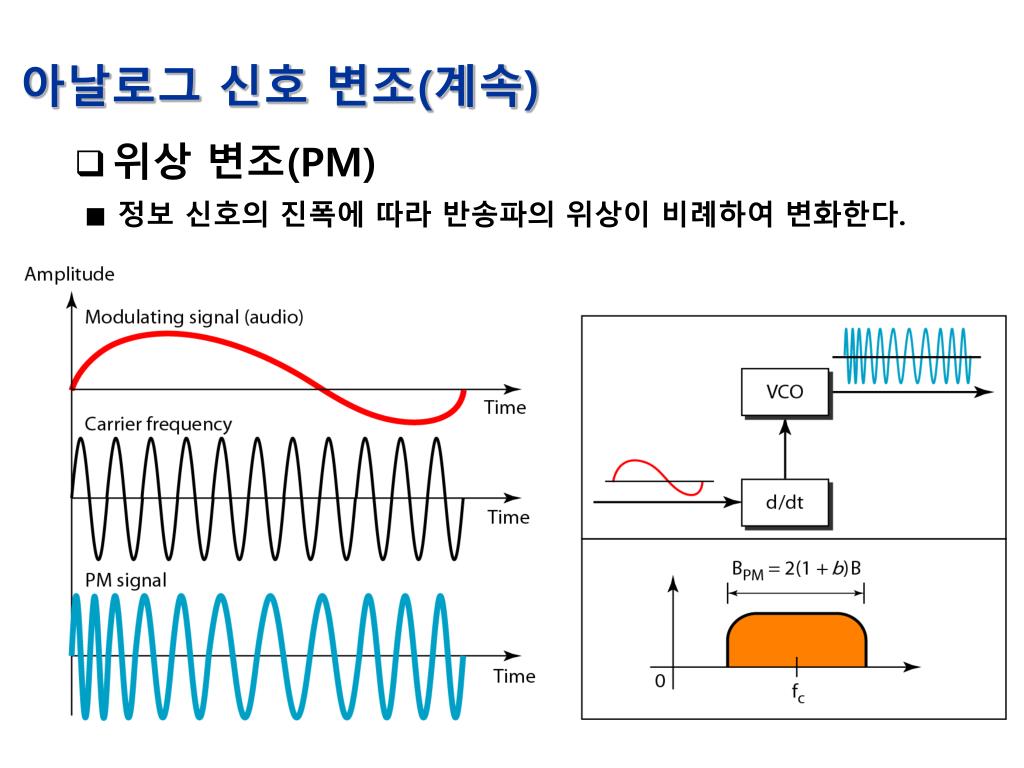 아날로그 신호 변조(계속)

❑ 위상 변조(PM)

■ 정보 신호의 진폭에 따라 반송파의 위상이 비례하여 변화한다.

Amplitude

Modulating signal (audio)

Time

Carrier frequency

Time

PM signal

Time

VCO

d/dt

$B_{PM} = 2(1 + b)B$

0

$f_c$